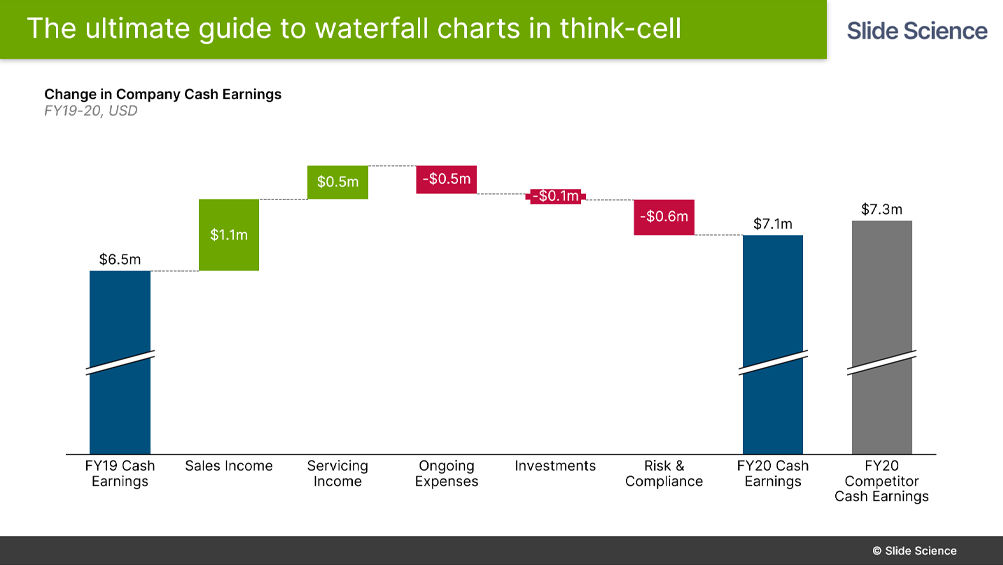 The ultimate guide to waterfall charts in think-cell

Slide Science

Change in Company Cash Earnings
FY19-20, USD

$6.5m
$1.1m
$0.5m
-$0.5m
-$0.1m
-$0.6m
$7.1m
$7.3m

FY19 Cash Earnings
Sales Income
Servicing Income
Ongoing Expenses
Investments
Risk & Compliance
FY20 Cash Earnings
FY20 Competitor Cash Earnings

© Slide Science